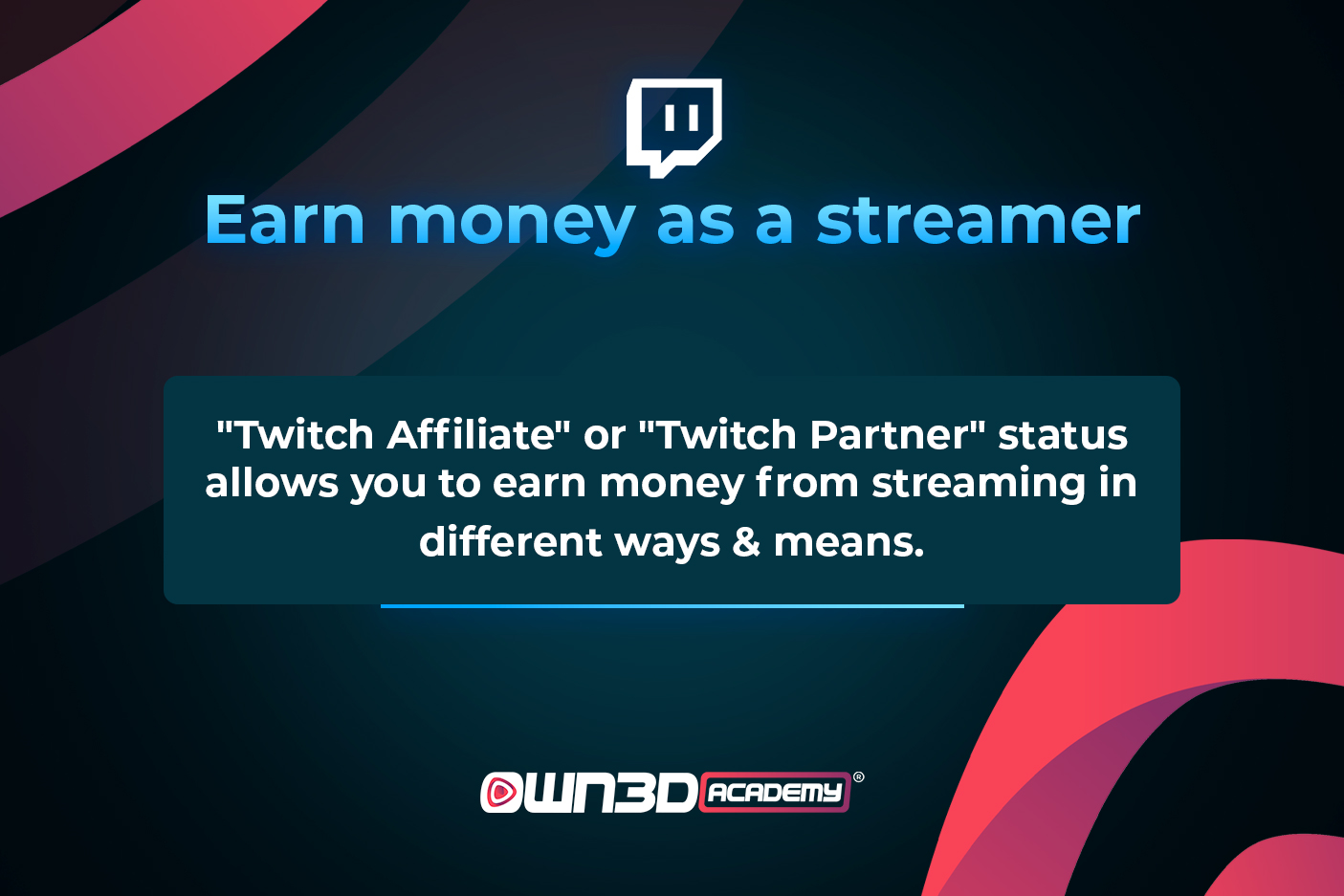 Earn money as a streamer

"Twitch Affiliate" or "Twitch Partner" status allows you to earn money from streaming in different ways & means.

OWN3D ACADEMY®